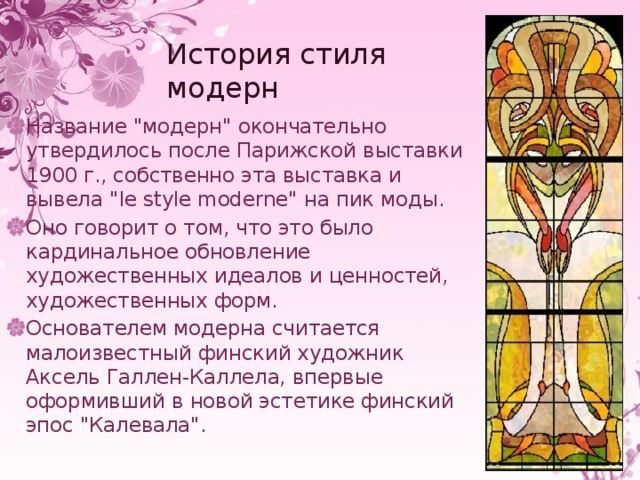 История стиля модерн

Название "модерн" окончательно утвердилось после Парижской выставки 1900 г., собственно эта выставка и вывела "le style moderne" на пик моды.

Оно говорит о том, что это было кардинальное обновление художественных идеалов и ценностей, художественных форм.

Основателем модерна считается малоизвестный финский художник Аксель Галлен-Каллела, впервые оформивший в новой эстетике финский эпос "Калевала".